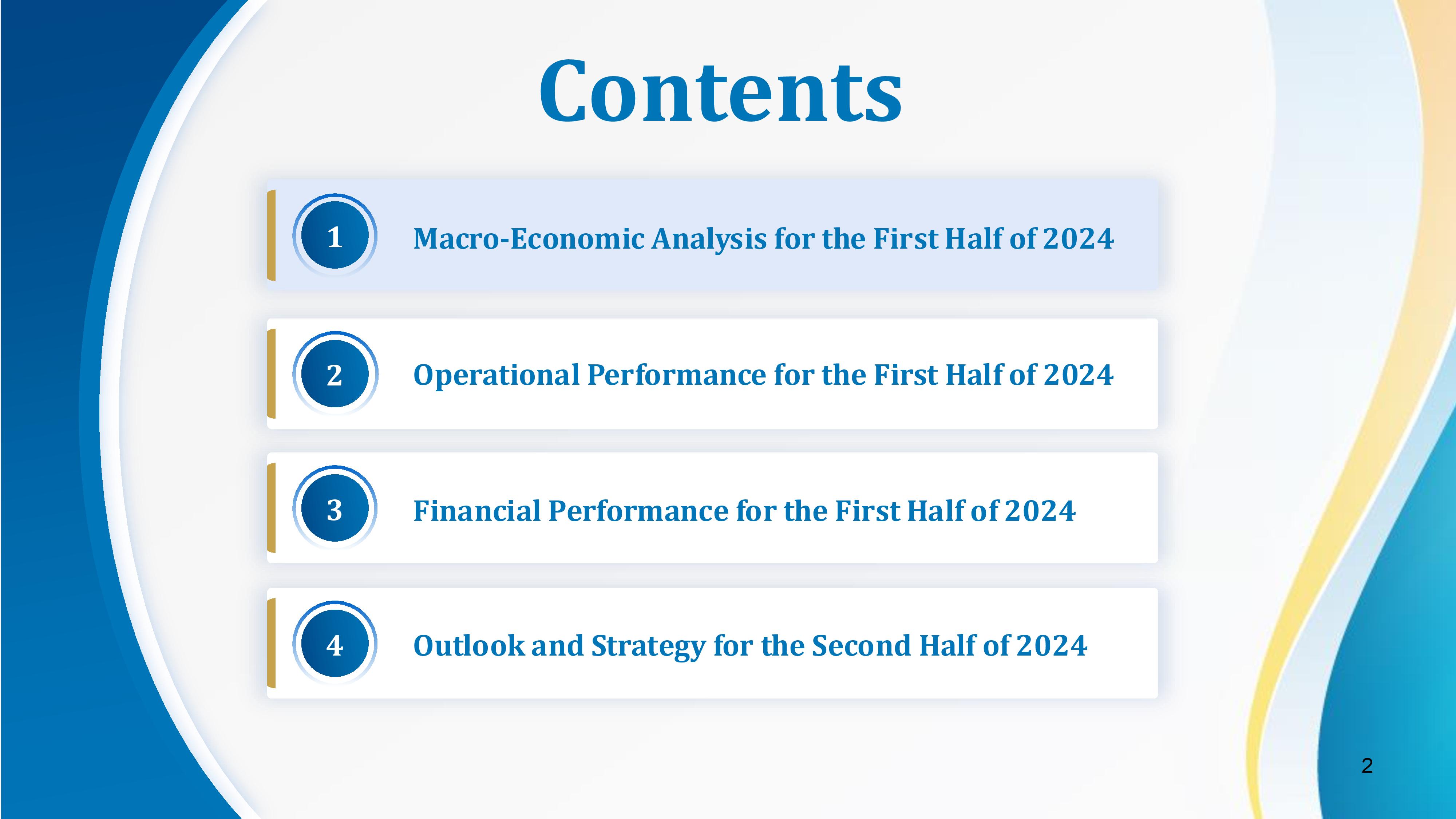 Contents

1 Macro-Economic Analysis for the First Half of 2024

2 Operational Performance for the First Half of 2024

3 Financial Performance for the First Half of 2024

4 Outlook and Strategy for the Second Half of 2024

2